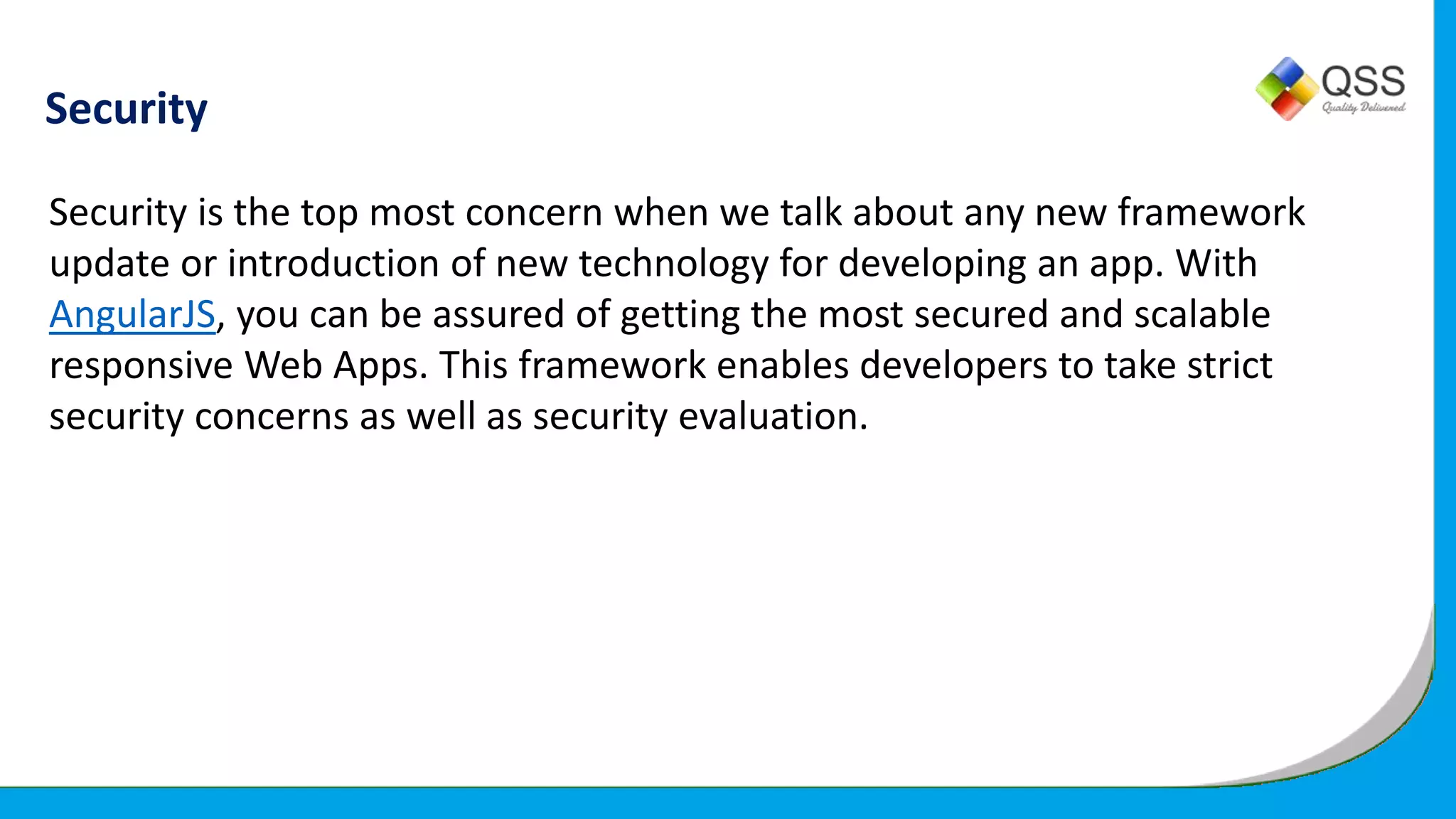 Security

QSS
Quality Delivered

Security is the top most concern when we talk about any new framework update or introduction of new technology for developing an app. With AngularJS, you can be assured of getting the most secured and scalable responsive Web Apps. This framework enables developers to take strict security concerns as well as security evaluation.